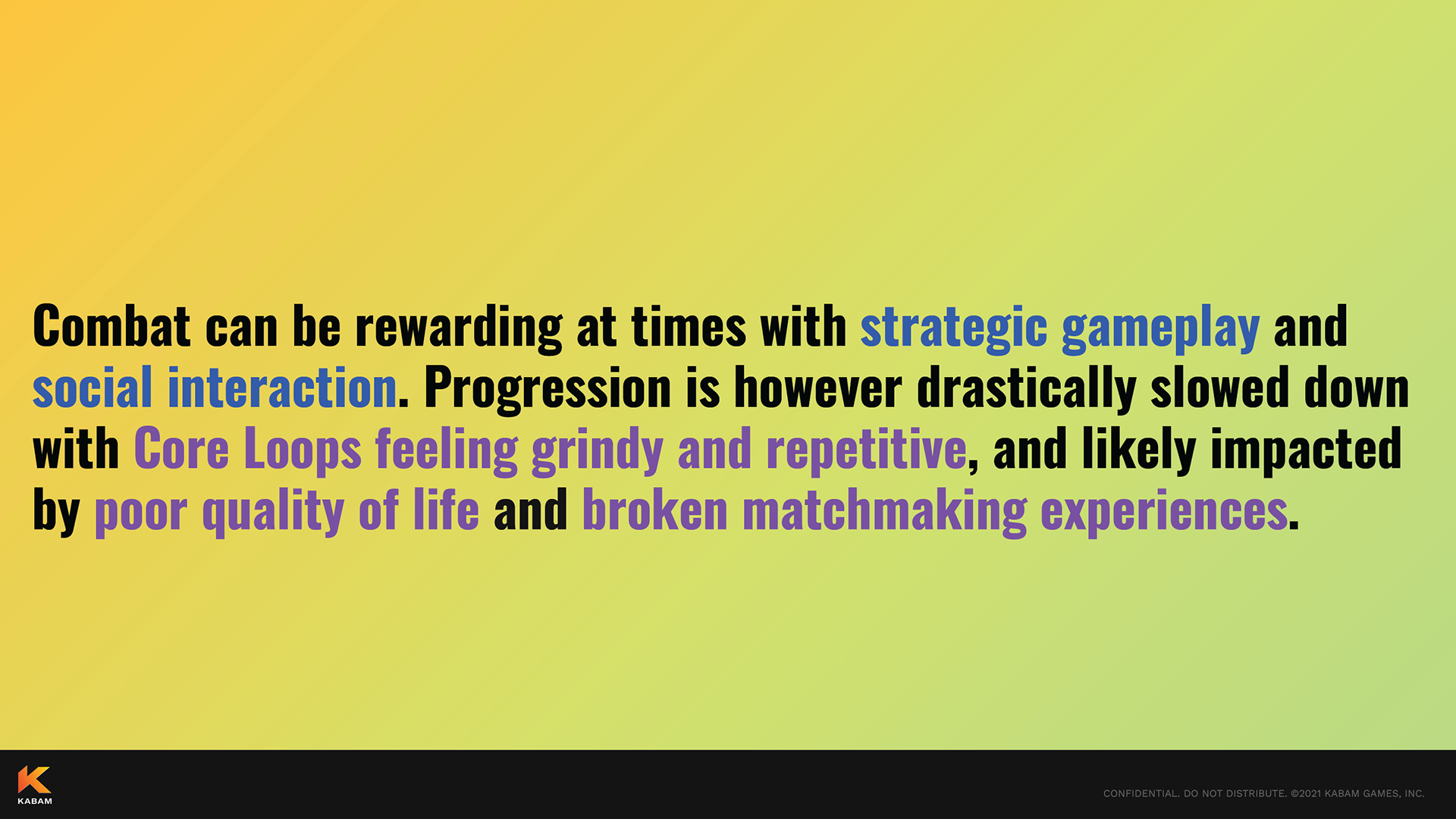 Combat can be rewarding at times with strategic gameplay and social interaction. Progression is however drastically slowed down with Core Loops feeling grindy and repetitive, and likely impacted by poor quality of life and broken matchmaking experiences.

KABAM

CONFIDENTIAL. DO NOT DISTRIBUTE. ©2021 KABAM GAMES, INC.